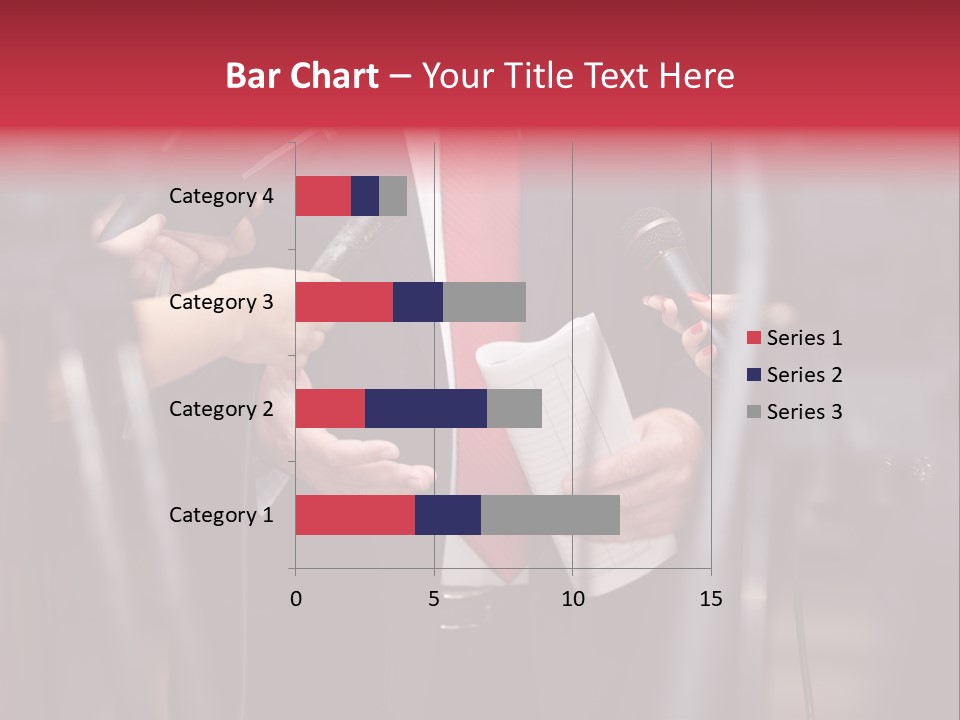 Bar Chart – Your Title Text Here

Category 4
Category 3
Category 2
Category 1

0
5
10
15

Series 1
Series 2
Series 3